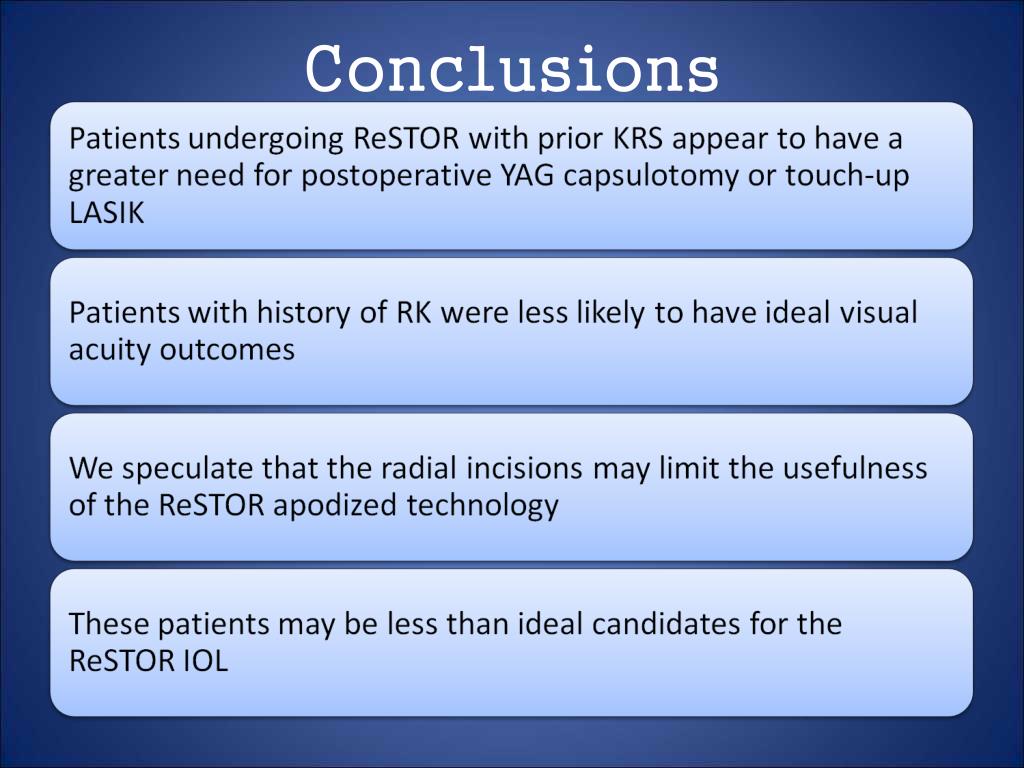 Conclusions

Patients undergoing ReSTOR with prior KRS appear to have a greater need for postoperative YAG capsulotomy or touch-up LASIK

Patients with history of RK were less likely to have ideal visual acuity outcomes

We speculate that the radial incisions may limit the usefulness of the ReSTOR apodized technology

These patients may be less than ideal candidates for the ReSTOR IOL